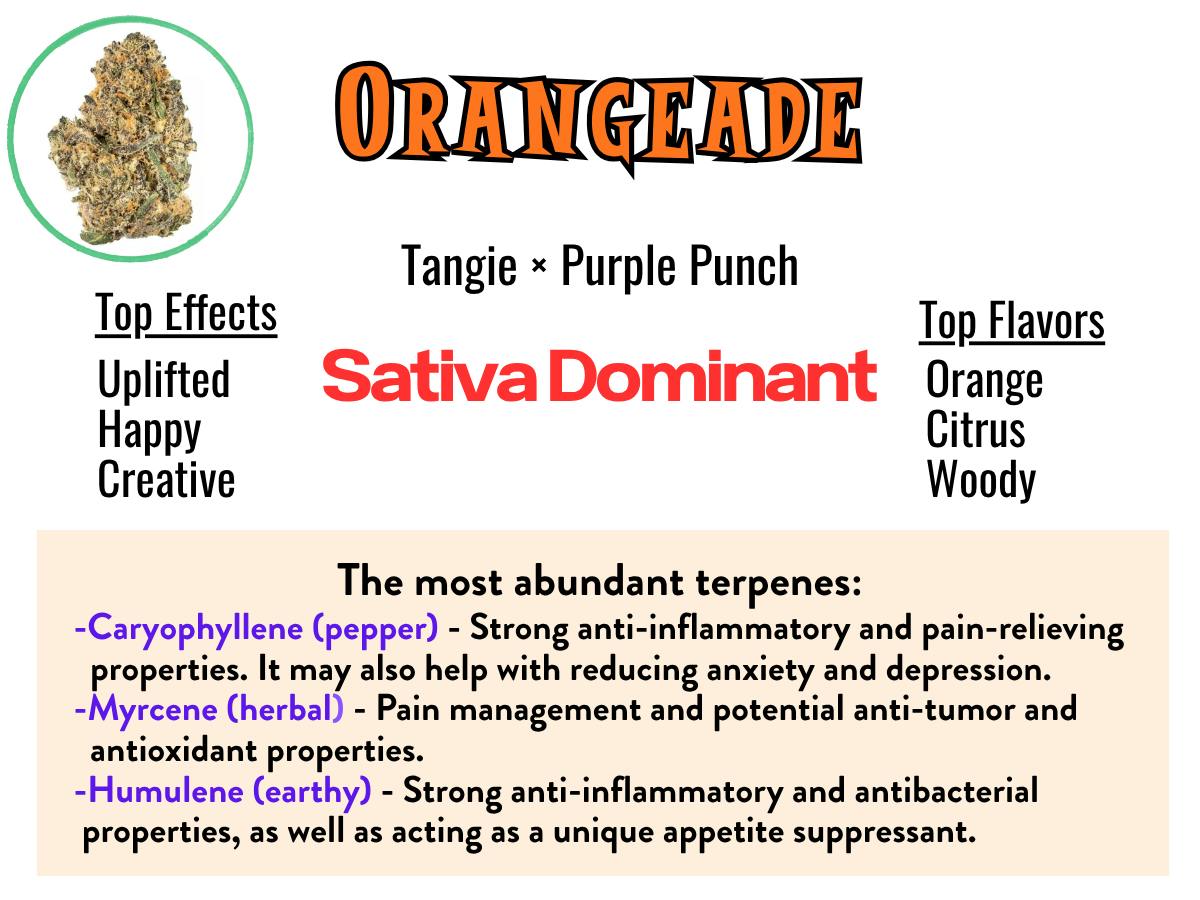 ORANGEADE

Tangie × Purple Punch

Top Effects
Uplifted
Happy
Creative

Sativa Dominant

Top Flavors
Orange
Citrus
Woody

The most abundant terpenes:
-Caryophyllene (pepper) - Strong anti-inflammatory and pain-relieving properties. It may also help with reducing anxiety and depression.
-Myrcene (herbal) - Pain management and potential anti-tumor and antioxidant properties.
-Humulene (earthy) - Strong anti-inflammatory and antibacterial properties, as well as acting as a unique appetite suppressant.